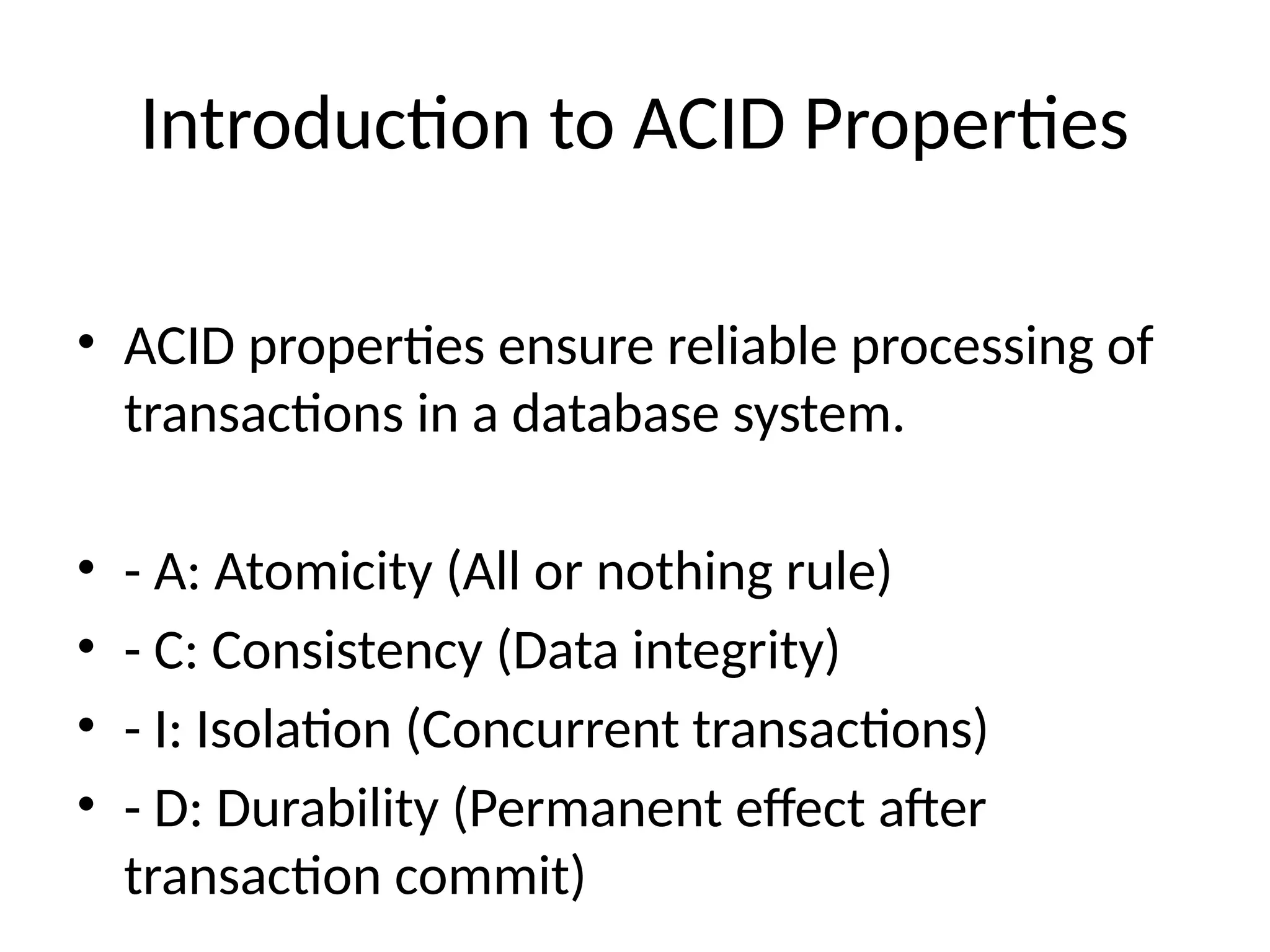 Introduction to ACID Properties

• ACID properties ensure reliable processing of transactions in a database system.

• - A: Atomicity (All or nothing rule)
• - C: Consistency (Data integrity)
• - I: Isolation (Concurrent transactions)
• - D: Durability (Permanent effect after transaction commit)